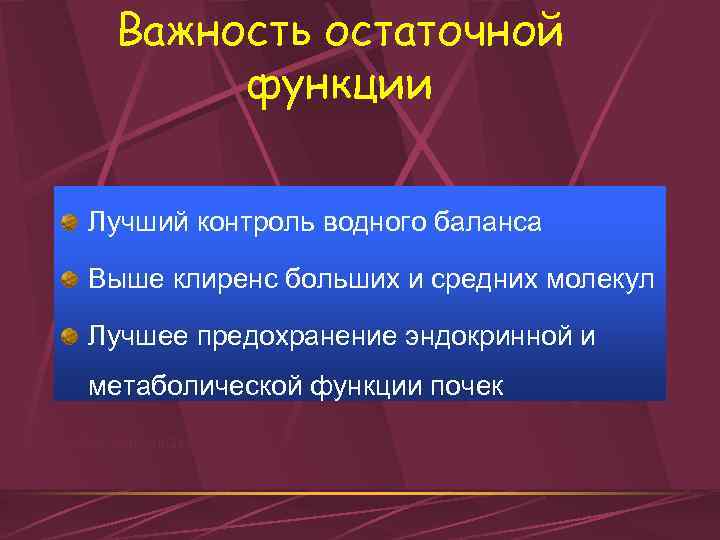 Важность остаточной функции

Лучший контроль водного баланса

Выше клиренс больших и средних молекул

Лучшее предохранение эндокринной и метаболической функции почек